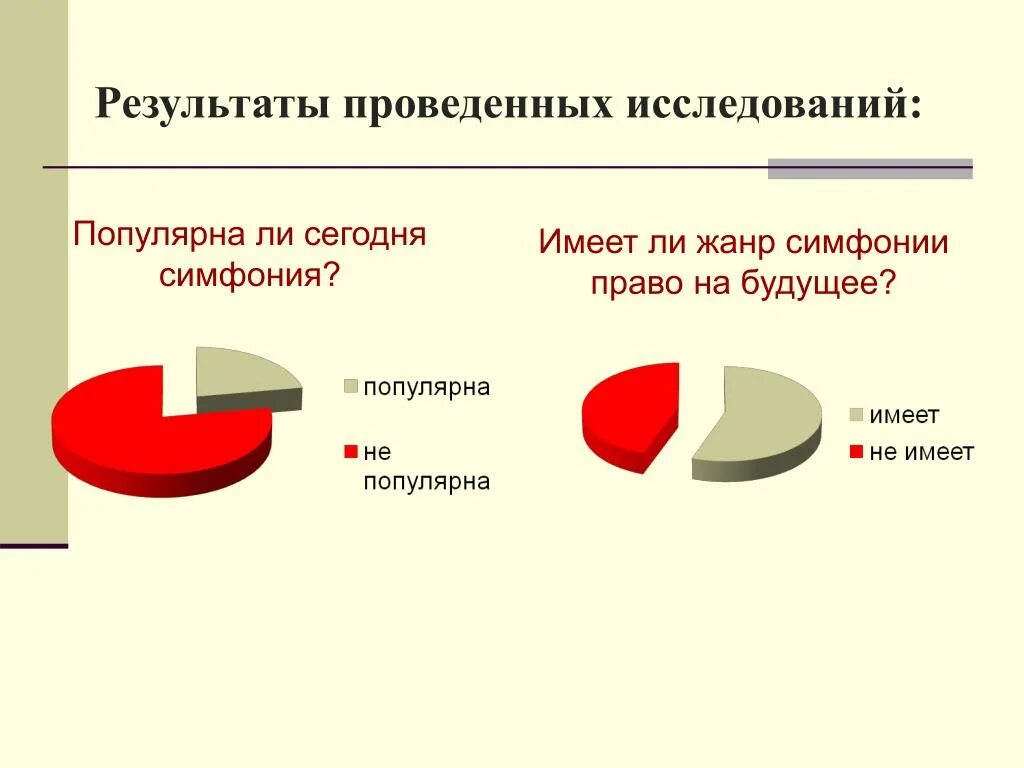 Результаты проведенных исследований:

Популярна ли сегодня симфония?

популярна

не популярна

Имеет ли жанр симфонии право на будущее?

имеет

не имеет